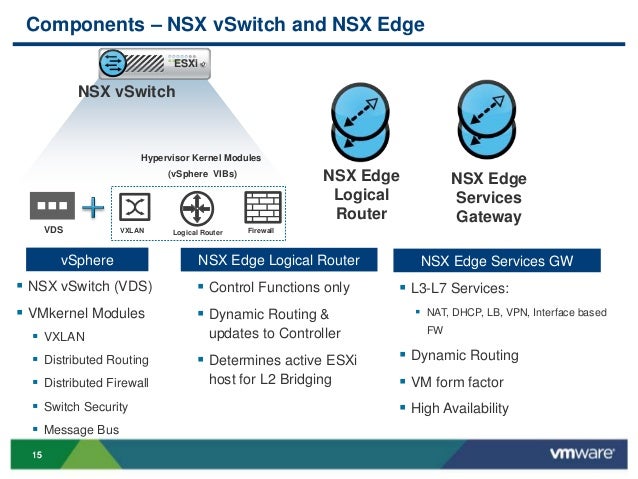 Components – NSX vSwitch and NSX Edge

ESXi

NSX vSwitch

Hypervisor Kernel Modules
(vSphere VIBs)

VDS

VXLAN

Logical Router

Firewall

NSX Edge Logical Router

NSX Edge Services Gateway

vSphere
- NSX vSwitch (VDS)
- VMkernel Modules
  - VXLAN
  - Distributed Routing
  - Distributed Firewall
  - Switch Security
  - Message Bus

NSX Edge Logical Router
- Control Functions only
- Dynamic Routing & updates to Controller
- Determines active ESXi host for L2 Bridging

NSX Edge Services GW
- L3-L7 Services:
  - NAT, DHCP, LB, VPN, Interface based FW
- Dynamic Routing
- VM form factor
- High Availability

15

vmware